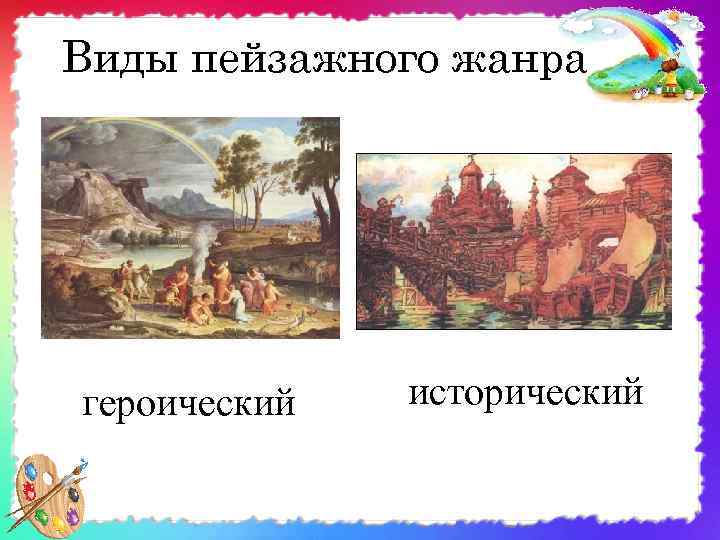 Виды пейзажного жанра

героический

исторический